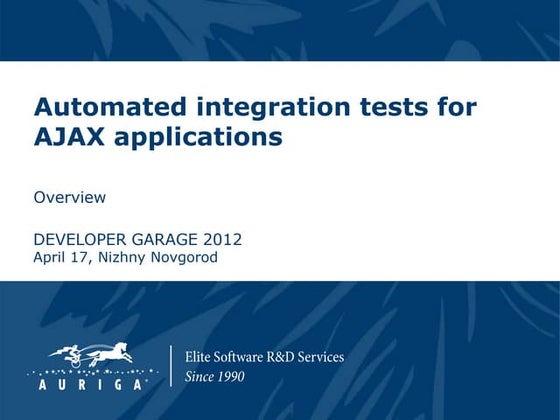 Automated integration tests for AJAX applications

Overview

DEVELOPER GARAGE 2012
April 17, Nizhny Novgorod

AURIGA

Elite Software R&D Services
Since 1990